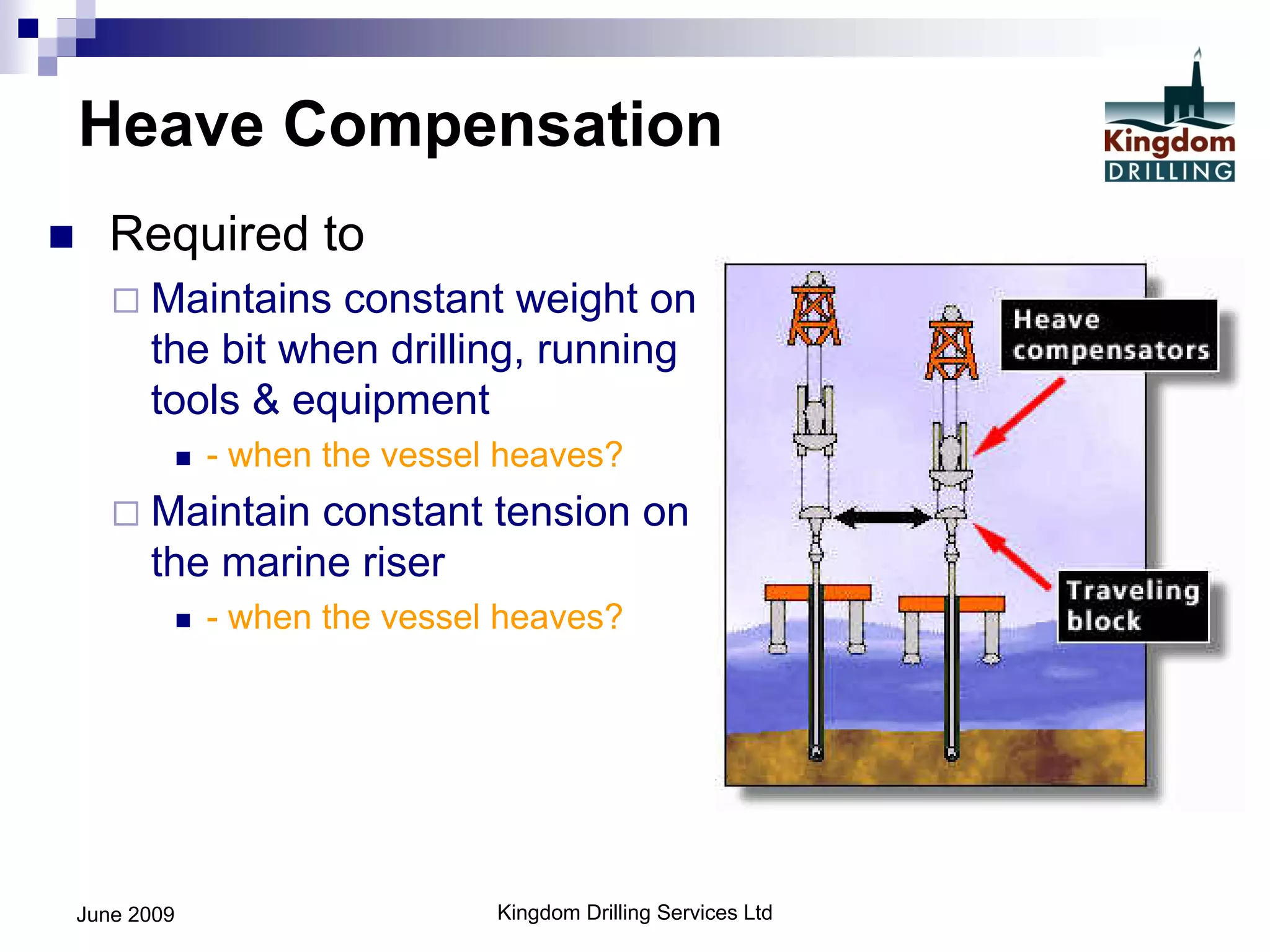 Heave Compensation

Kingdom DRILLING

Required to

Maintains constant weight on the bit when drilling, running tools & equipment

- when the vessel heaves?

Maintain constant tension on the marine riser

- when the vessel heaves?

Heave compensators

Traveling block

June 2009

Kingdom Drilling Services Ltd